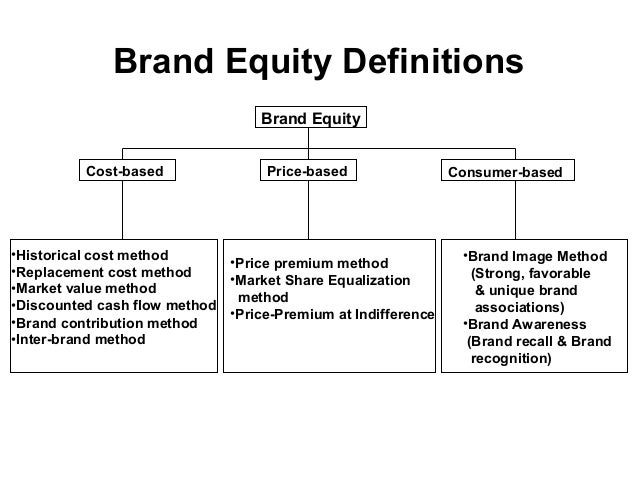 Brand Equity Definitions

Brand Equity

Cost-based

Price-based

Consumer-based

•Historical cost method
•Replacement cost method
•Market value method
•Discounted cash flow method
•Brand contribution method
•Inter-brand method

•Price premium method
•Market Share Equalization method
•Price-Premium at Indifference

•Brand Image Method (Strong, favorable & unique brand associations)
•Brand Awareness (Brand recall & Brand recognition)